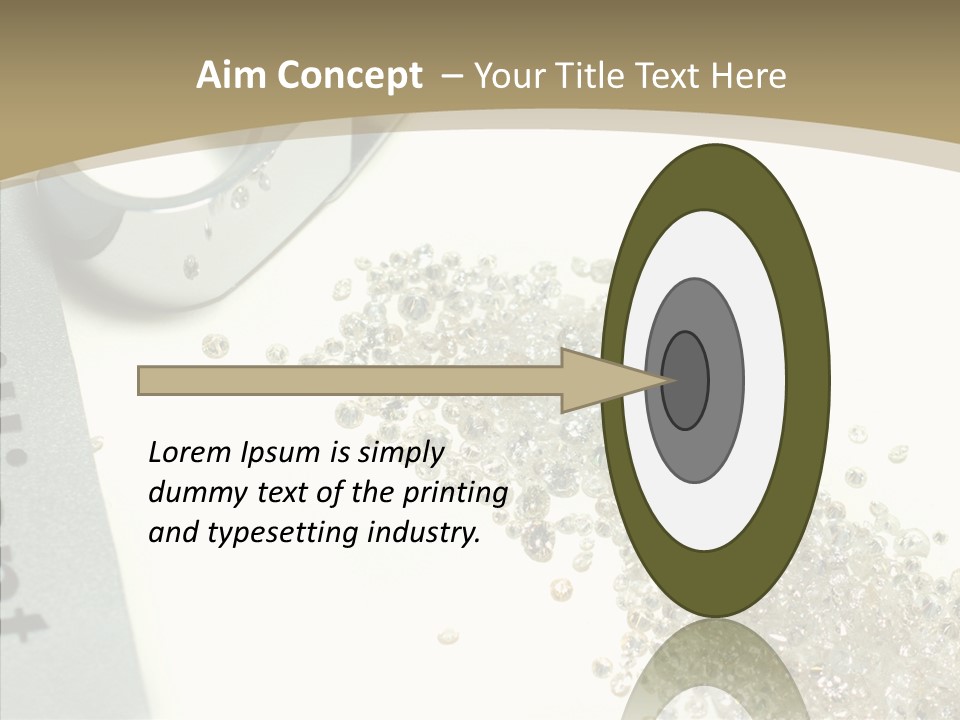 Aim Concept – Your Title Text Here

Lorem Ipsum is simply dummy text of the printing and typesetting industry.